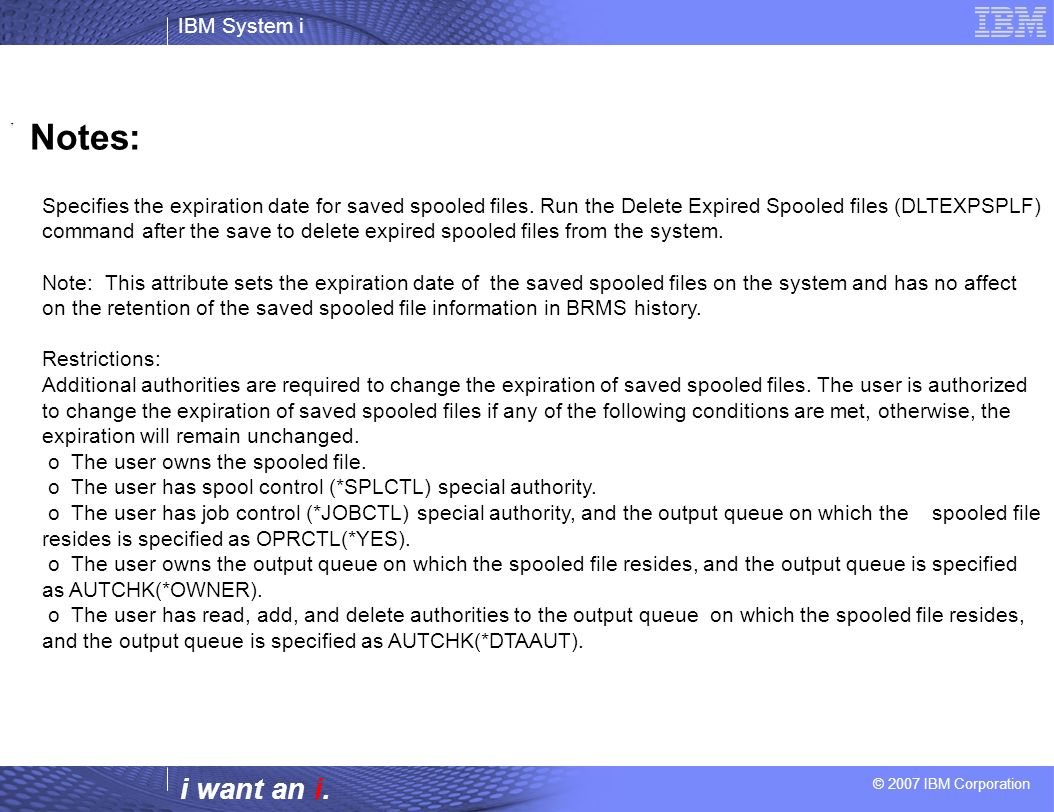 IBM System i

IBM

Notes:

Specifies the expiration date for saved spooled files. Run the Delete Expired Spooled files (DLTEXPSPLF) command after the save to delete expired spooled files from the system.

Note: This attribute sets the expiration date of the saved spooled files on the system and has no affect on the retention of the saved spooled file information in BRMS history.

Restrictions:
Additional authorities are required to change the expiration of saved spooled files. The user is authorized to change the expiration of saved spooled files if any of the following conditions are met, otherwise, the expiration will remain unchanged.
o The user owns the spooled file.
o The user has spool control (*SPLCTL) special authority.
o The user has job control (*JOBCTL) special authority, and the output queue on which the spooled file resides is specified as OPRCTL(*YES).
o The user owns the output queue on which the spooled file resides, and the output queue is specified as AUTCHK(*OWNER).
o The user has read, add, and delete authorities to the output queue on which the spooled file resides, and the output queue is specified as AUTCHK(*DTAAUT).

i want an i.

© 2007 IBM Corporation